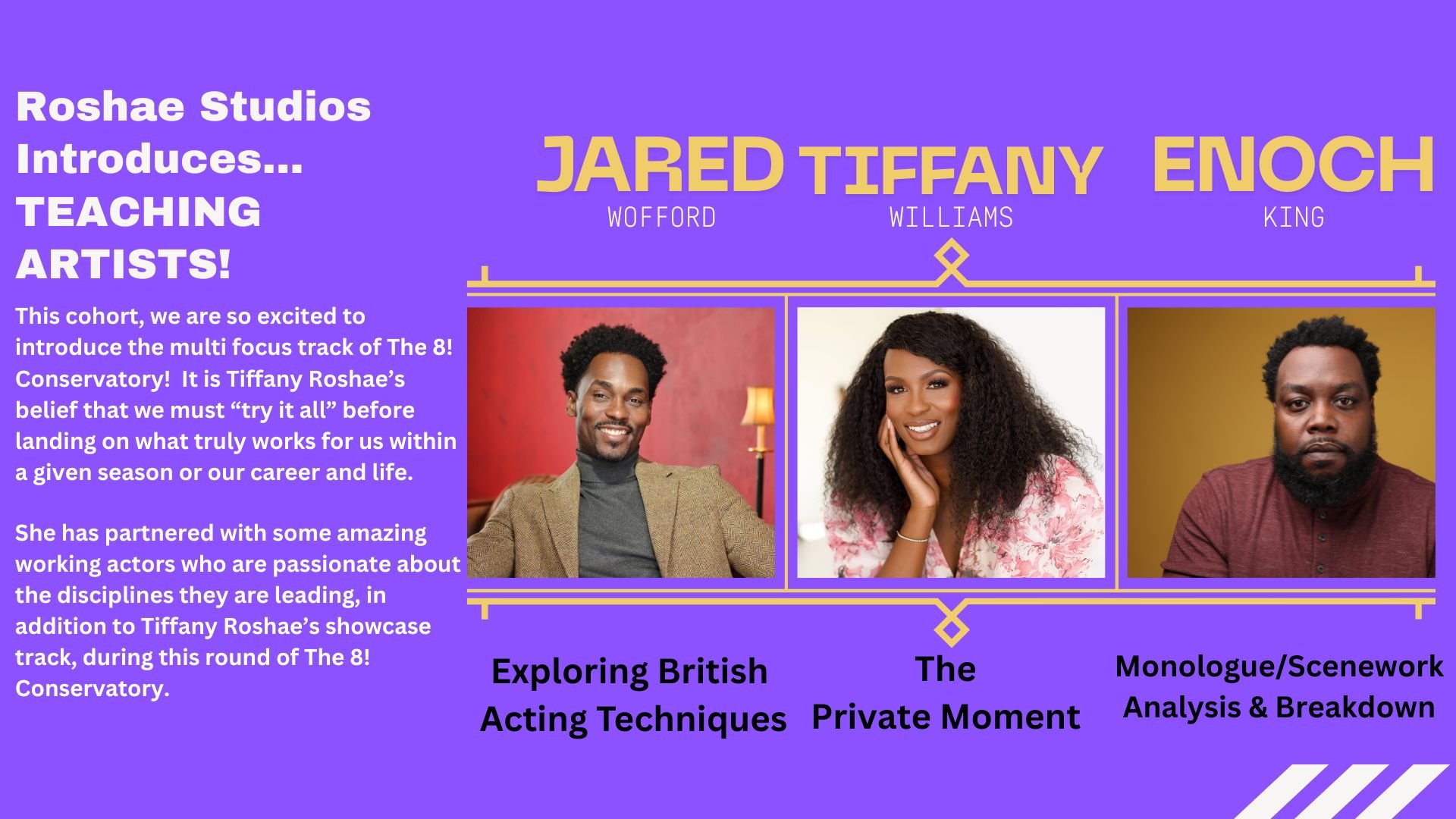 Roshae Studios Introduces... TEACHING ARTISTS!

This cohort, we are so excited to introduce the multi focus track of The 8! Conservatory!  It is Tiffany Roshae's belief that we must "try it all" before landing on what truly works for us within a given season or our career and life.

She has partnered with some amazing working actors who are passionate about the disciplines they are leading, in addition to Tiffany Roshae's showcase track, during this round of The 8! Conservatory.

JARED
WOFFORD

TIFFANY
WILLIAMS

ENOCH
KING

Exploring British Acting Techniques

The Private Moment

Monologue/Scenework Analysis & Breakdown